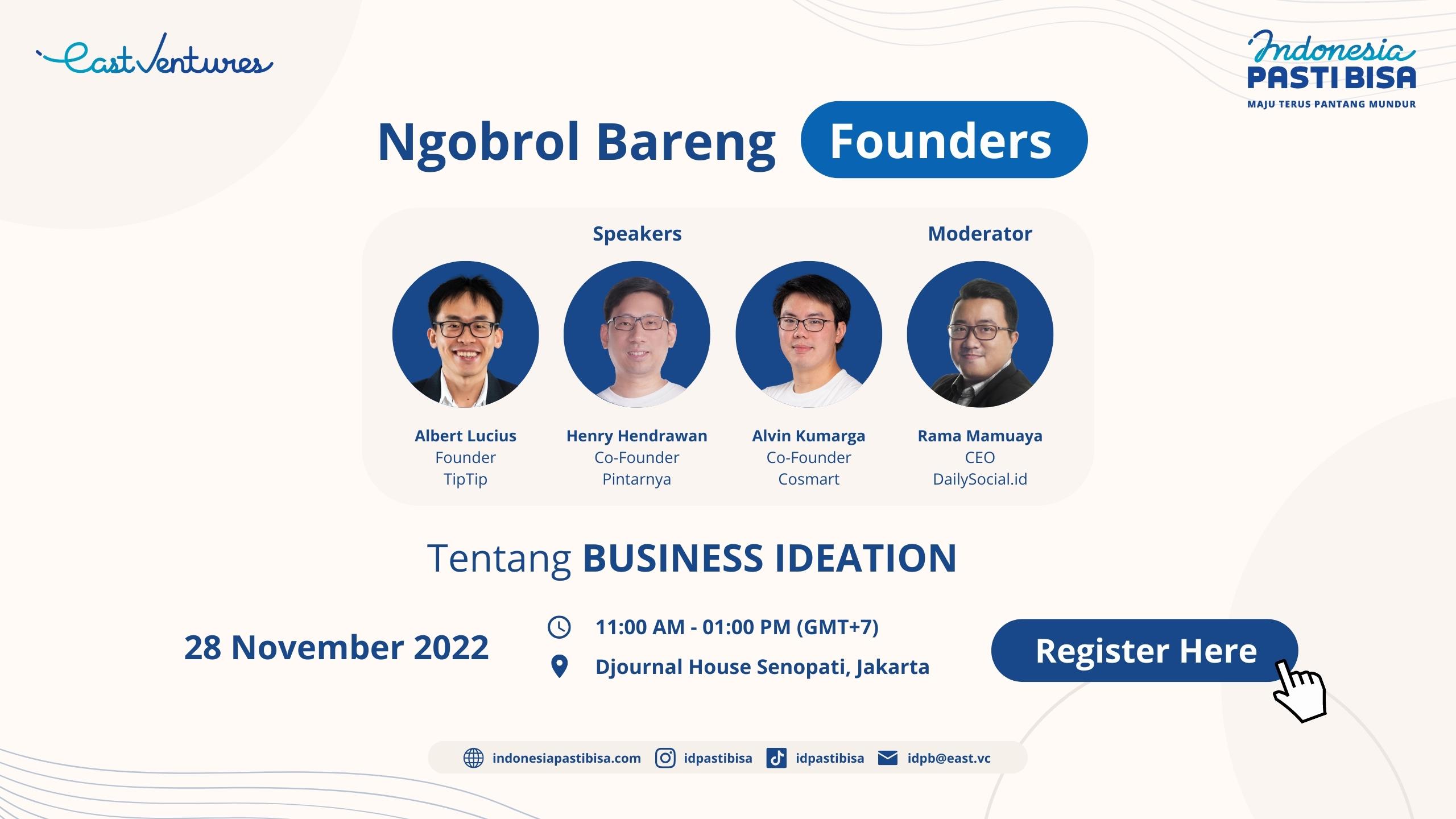 East Ventures

Indonesia
PASTI BISA
MAJU TERUS PANTANG MUNDUR

Ngobrol Bareng Founders

Speakers

Moderator

Albert Lucius
Founder
TipTip

Henry Hendrawan
Co-Founder
Pintarnya

Alvin Kumarga
Co-Founder
Cosmart

Rama Mamuaya
CEO
DailySocial.id

Tentang BUSINESS IDEATION

28 November 2022

11:00 AM - 01:00 PM (GMT+7)

Djournal House Senopati, Jakarta

Register Here

indonesiapastibisa.com idpastibisa idpastibisa idpb@east.vc